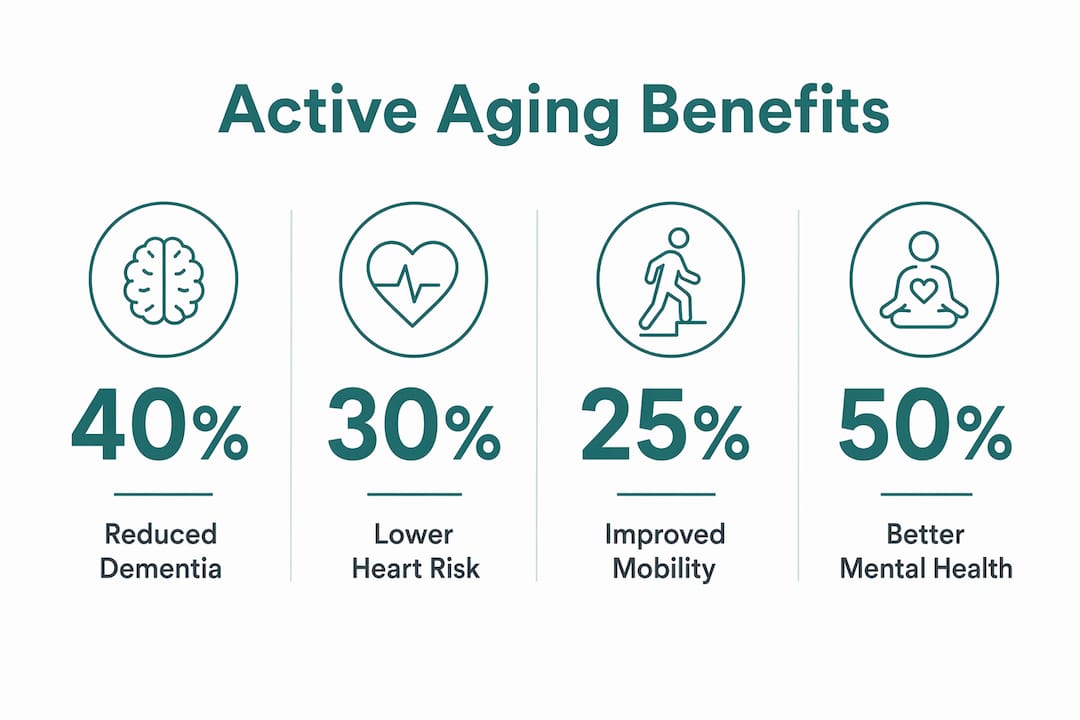 Active Aging Benefits

40%

Reduced Dementia

30%

Lower Heart Risk

25%

Improved Mobility

50%

Better Mental Health